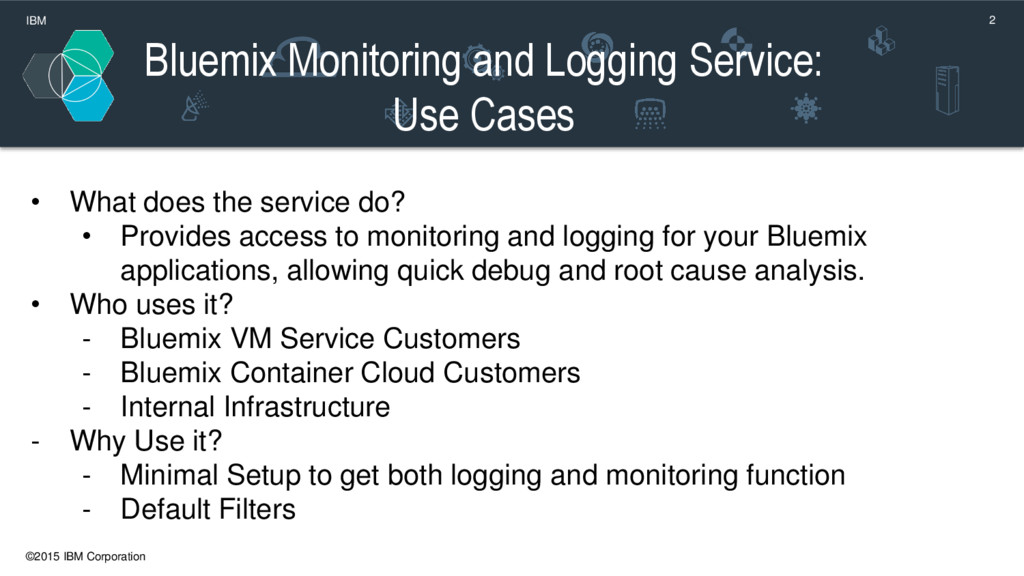 IBM

2

Bluemix Monitoring and Logging Service: Use Cases

• What does the service do?
  • Provides access to monitoring and logging for your Bluemix applications, allowing quick debug and root cause analysis.
• Who uses it?
  - Bluemix VM Service Customers
  - Bluemix Container Cloud Customers
  - Internal Infrastructure
- Why Use it?
  - Minimal Setup to get both logging and monitoring function
  - Default Filters

©2015 IBM Corporation